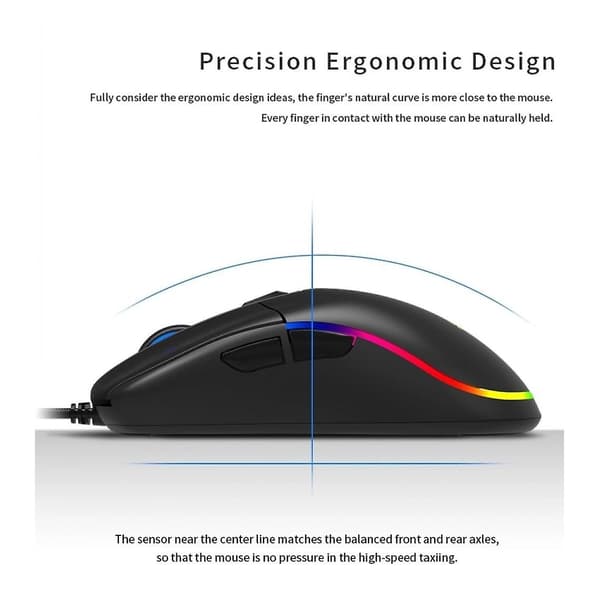 Precision Ergonomic Design

Fully consider the ergonomic design ideas, the finger's natural curve is more close to the mouse. Every finger in contact with the mouse can be naturally held.

The sensor near the center line matches the balanced front and rear axles, so that the mouse is no pressure in the high-speed taxiing.